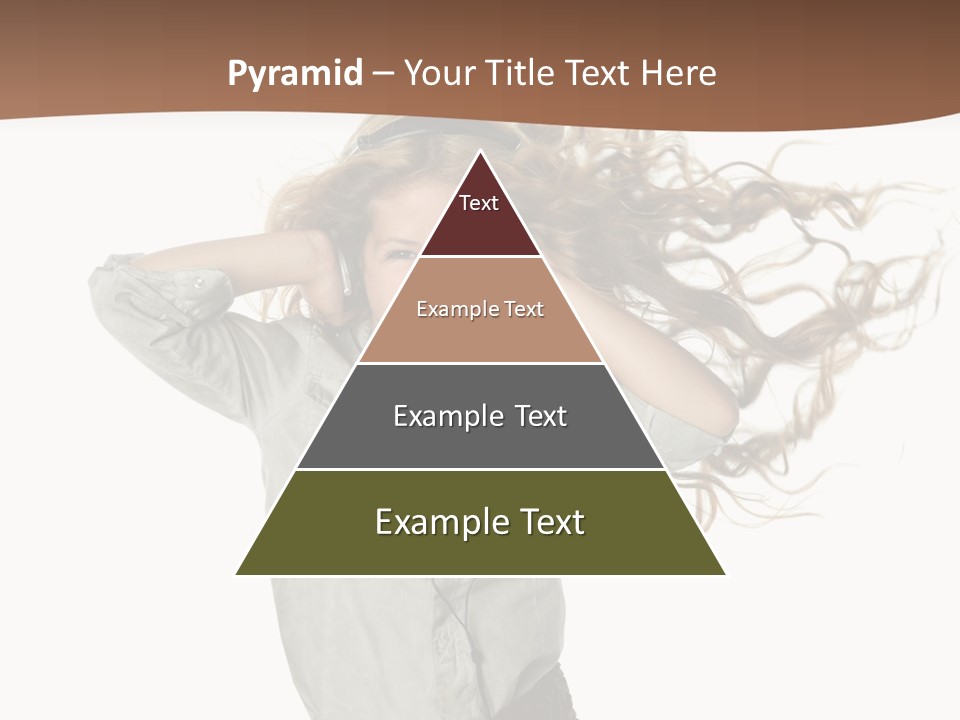 Pyramid – Your Title Text Here

Text

Example Text

Example Text

Example Text